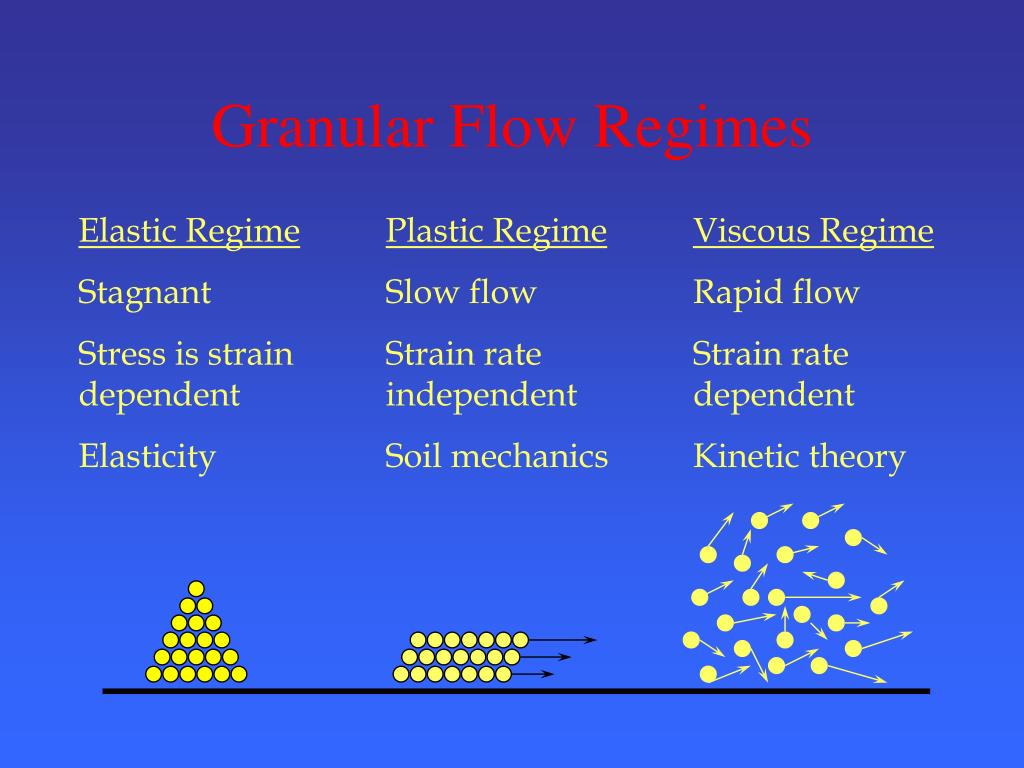 Granular Flow Regimes

Elastic Regime

Stagnant

Stress is strain dependent

Elasticity

Plastic Regime

Slow flow

Strain rate independent

Soil mechanics

Viscous Regime

Rapid flow

Strain rate dependent

Kinetic theory